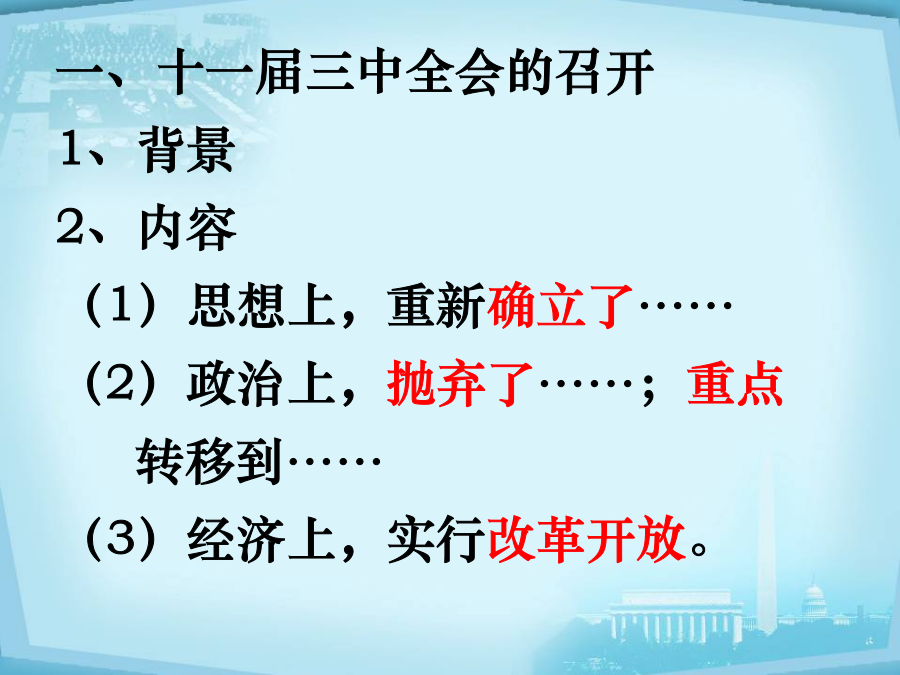 一、十一届三中全会的召开

1、背景

2、内容

（1）思想上，重新确立了……

（2）政治上，抛弃了……；重点转移到……

（3）经济上，实行改革开放。